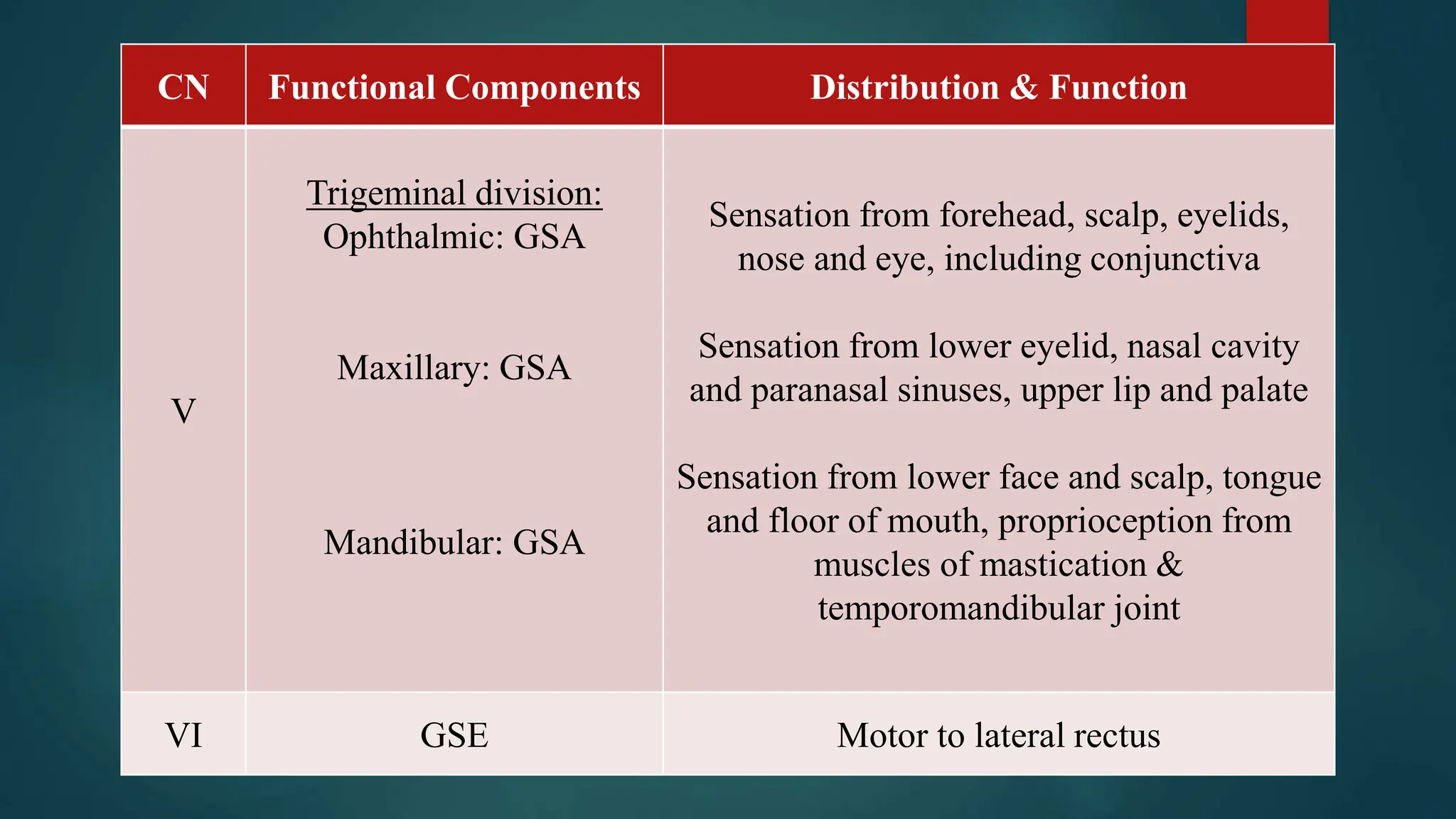 | CN | Functional Components | Distribution & Function |
|---|---|---|
| V | Trigeminal division: Ophthalmic: GSA | Sensation from forehead, scalp, eyelids, nose and eye, including conjunctiva |
| | Maxillary: GSA | Sensation from lower eyelid, nasal cavity and paranasal sinuses, upper lip and palate |
| | Mandibular: GSA | Sensation from lower face and scalp, tongue and floor of mouth, proprioception from muscles of mastication & temporomandibular joint |
| VI | GSE | Motor to lateral rectus |